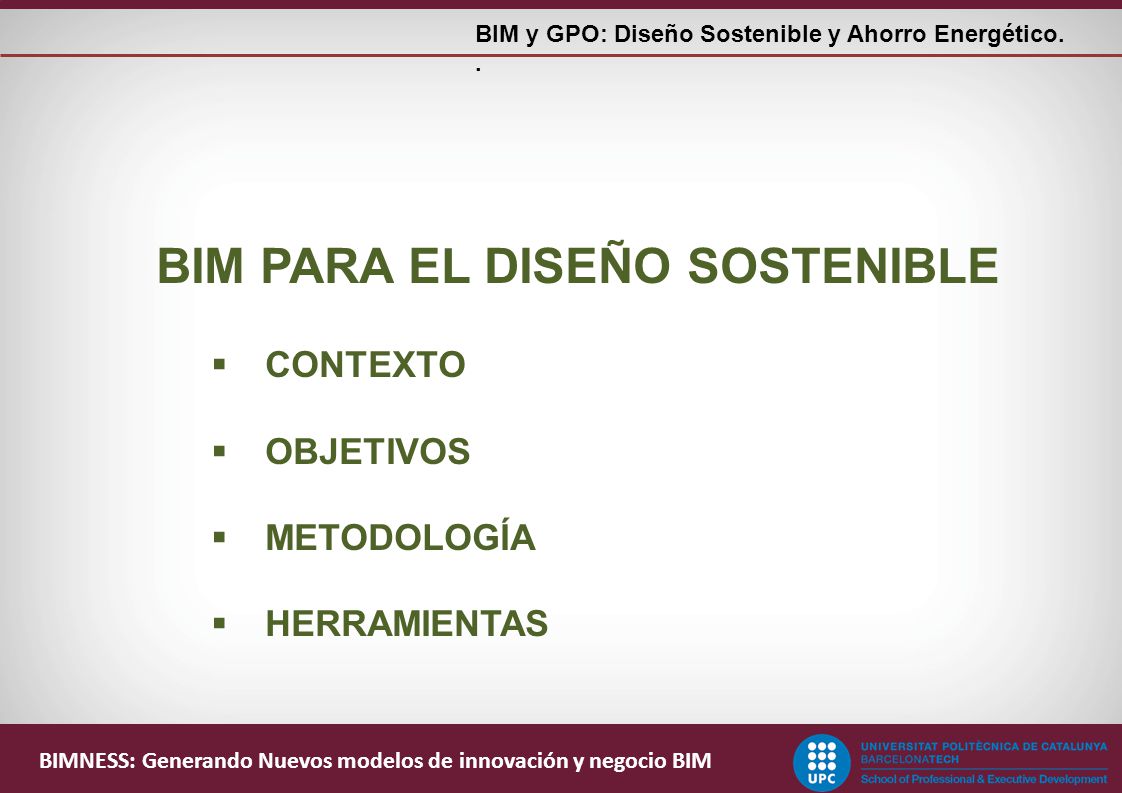 BIM y GPO: Diseño Sostenible y Ahorro Energético.
.

BIM PARA EL DISEÑO SOSTENIBLE

▪ CONTEXTO

▪ OBJETIVOS

▪ METODOLOGÍA

▪ HERRAMIENTAS

BIMNESS: Generando Nuevos modelos de innovación y negocio BIM

UPC
UNIVERSITAT POLITÈCNICA DE CATALUNYA
BARCELONATECH
School of Professional & Executive Development